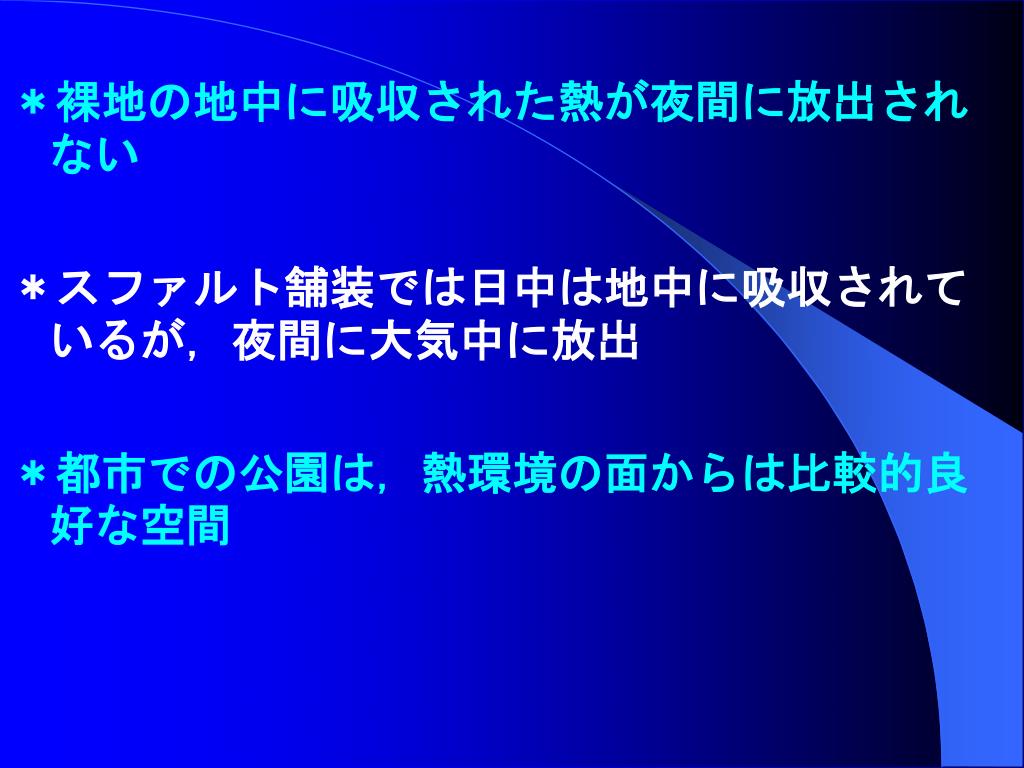 ＊裸地の地中に吸収された熱が夜間に放出されない

＊スファルト舗装では日中は地中に吸収されているが，夜間に大気中に放出

＊都市での公園は，熱環境の面からは比較的良好な空間